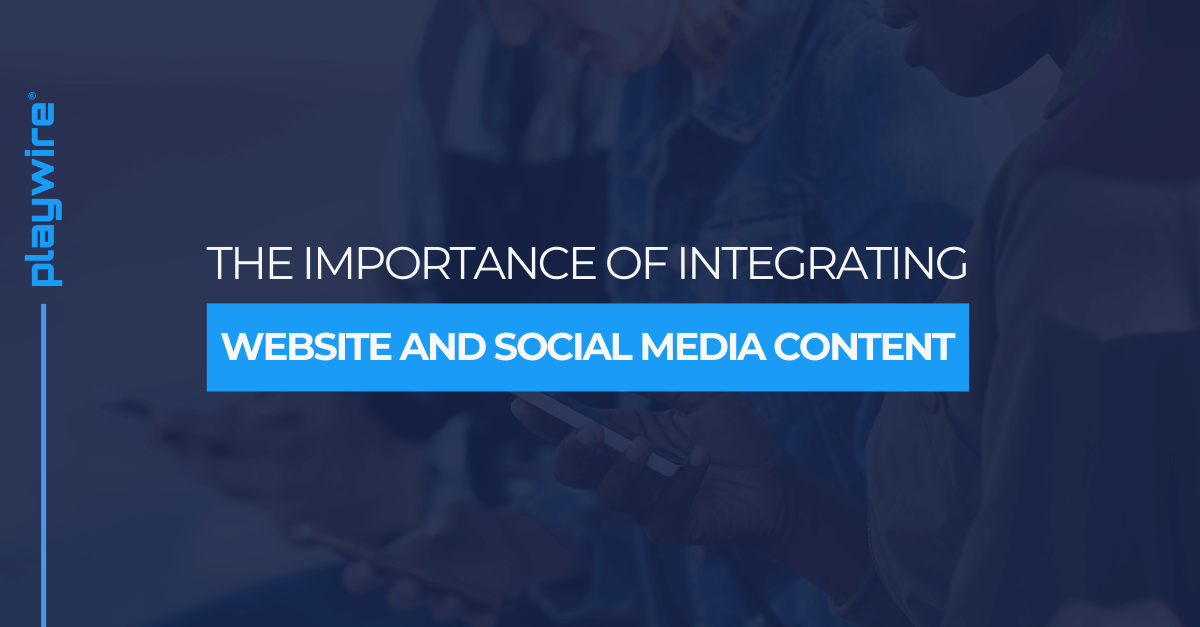 playwire®

THE IMPORTANCE OF INTEGRATING

WEBSITE AND SOCIAL MEDIA CONTENT